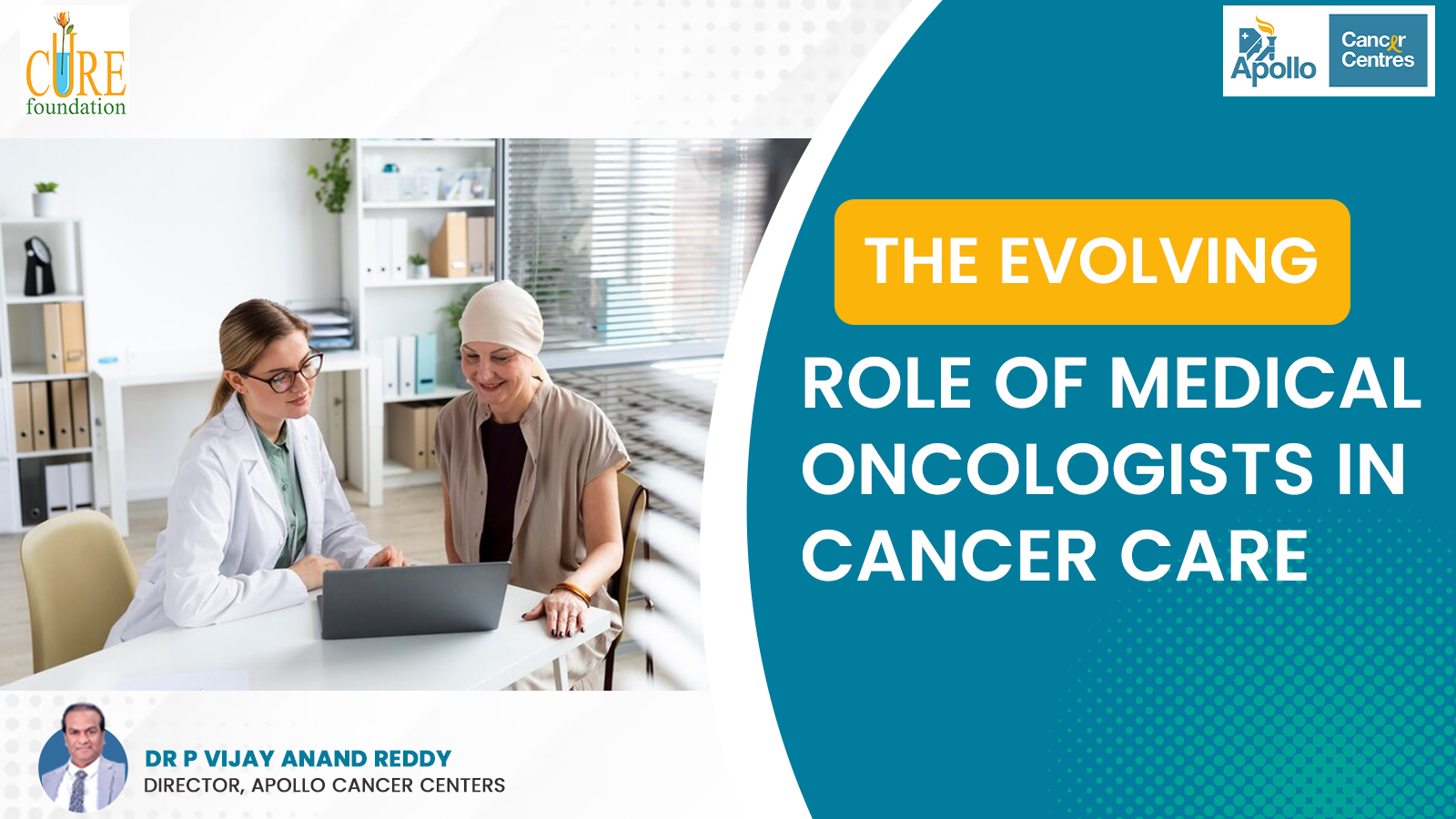 CURE foundation

Apollo Cancer Centres

THE EVOLVING

ROLE OF MEDICAL ONCOLOGISTS IN CANCER CARE

DR P VIJAY ANAND REDDY
DIRECTOR, APOLLO CANCER CENTERS